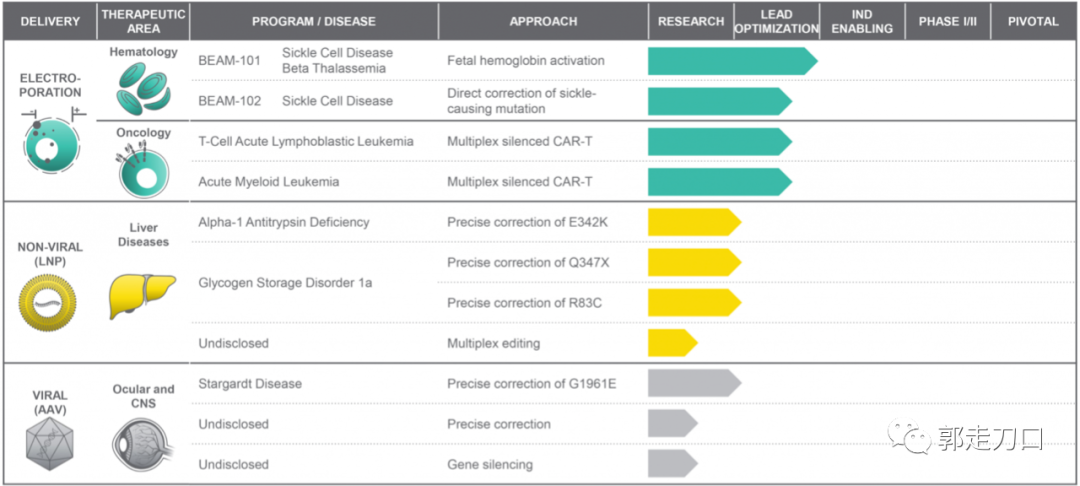 | DELIVERY | THERAPEUTIC AREA | PROGRAM / DISEASE | APPROACH | RESEARCH | LEAD OPTIMIZATION | IND ENABLING | PHASE I/II | PIVOTAL |
|---|---|---|---|---|---|---|---|---|
| ELECTRO-PORATION | Hematology | BEAM-101 Sickle Cell Disease Beta Thalassemia | Fetal hemoglobin activation | | | | | |
| | | BEAM-102 Sickle Cell Disease | Direct correction of sickle-causing mutation | | | | | |
| | Oncology | T-Cell Acute Lymphoblastic Leukemia | Multiplex silenced CAR-T | | | | | |
| | | Acute Myeloid Leukemia | Multiplex silenced CAR-T | | | | | |
| NON-VIRAL (LNP) | Liver Diseases | Alpha-1 Antitrypsin Deficiency | Precise correction of E342K | | | | | |
| | | Glycogen Storage Disorder 1a | Precise correction of Q347X | | | | | |
| | | | Precise correction of R83C | | | | | |
| | | Undisclosed | Multiplex editing | | | | | |
| VIRAL (AAV) | Ocular and CNS | Stargardt Disease | Precise correction of G1961E | | | | | |
| | | Undisclosed | Precise correction | | | | | |
| | | Undisclosed | Gene silencing | | | | | |

郭走刀口